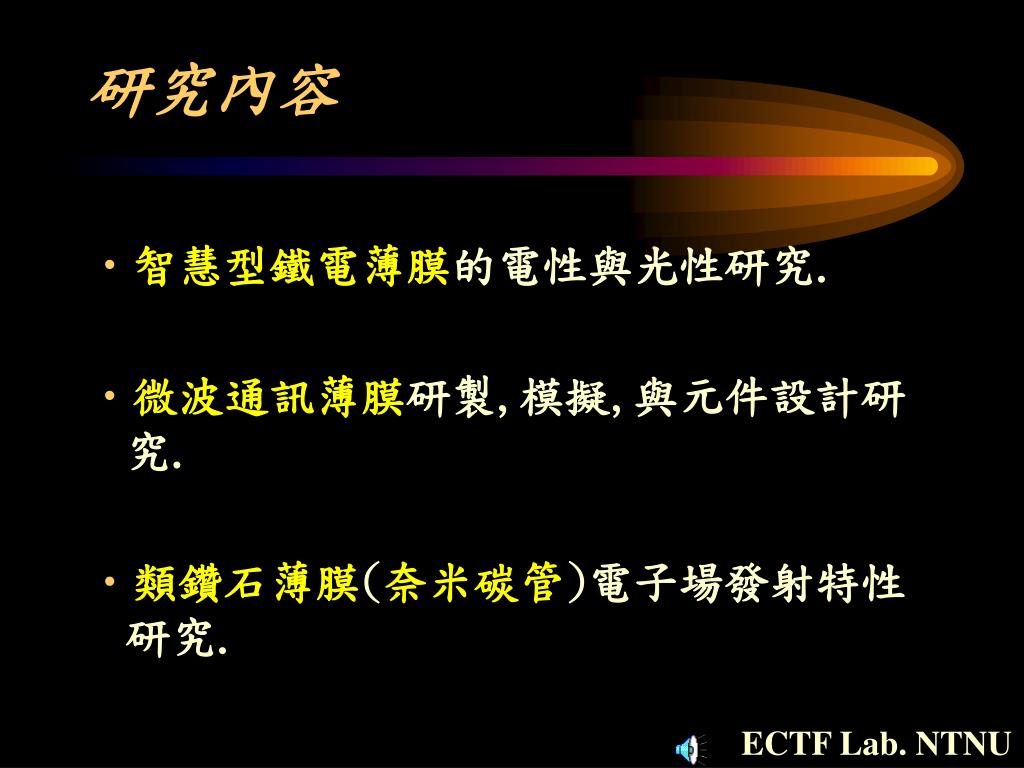 研究內容

• 智慧型鐵電薄膜的電性與光性研究.

• 微波通訊薄膜研製, 模擬, 與元件設計研究.

• 類鑽石薄膜(奈米碳管)電子場發射特性研究.

ECTF Lab. NTNU